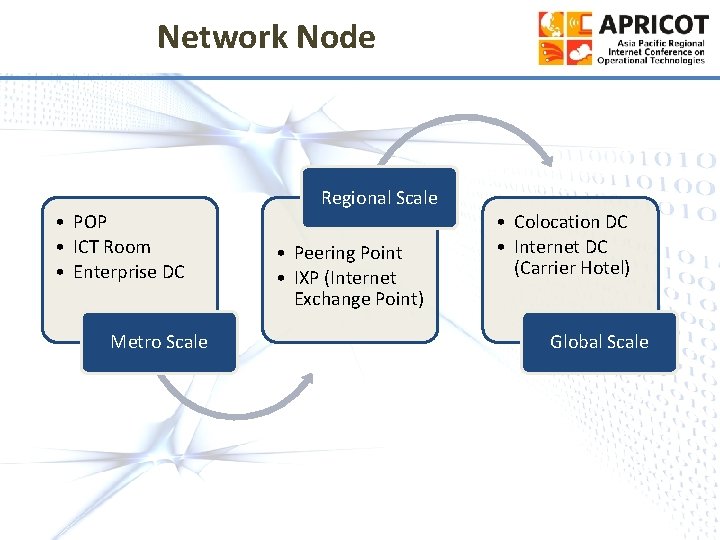 Network Node

APRICOT
Asia Pacific Regional Internet Conference on Operational Technologies

• POP
• ICT Room
• Enterprise DC

Metro Scale

Regional Scale

• Peering Point
• IXP (Internet Exchange Point)

• Colocation DC
• Internet DC (Carrier Hotel)

Global Scale